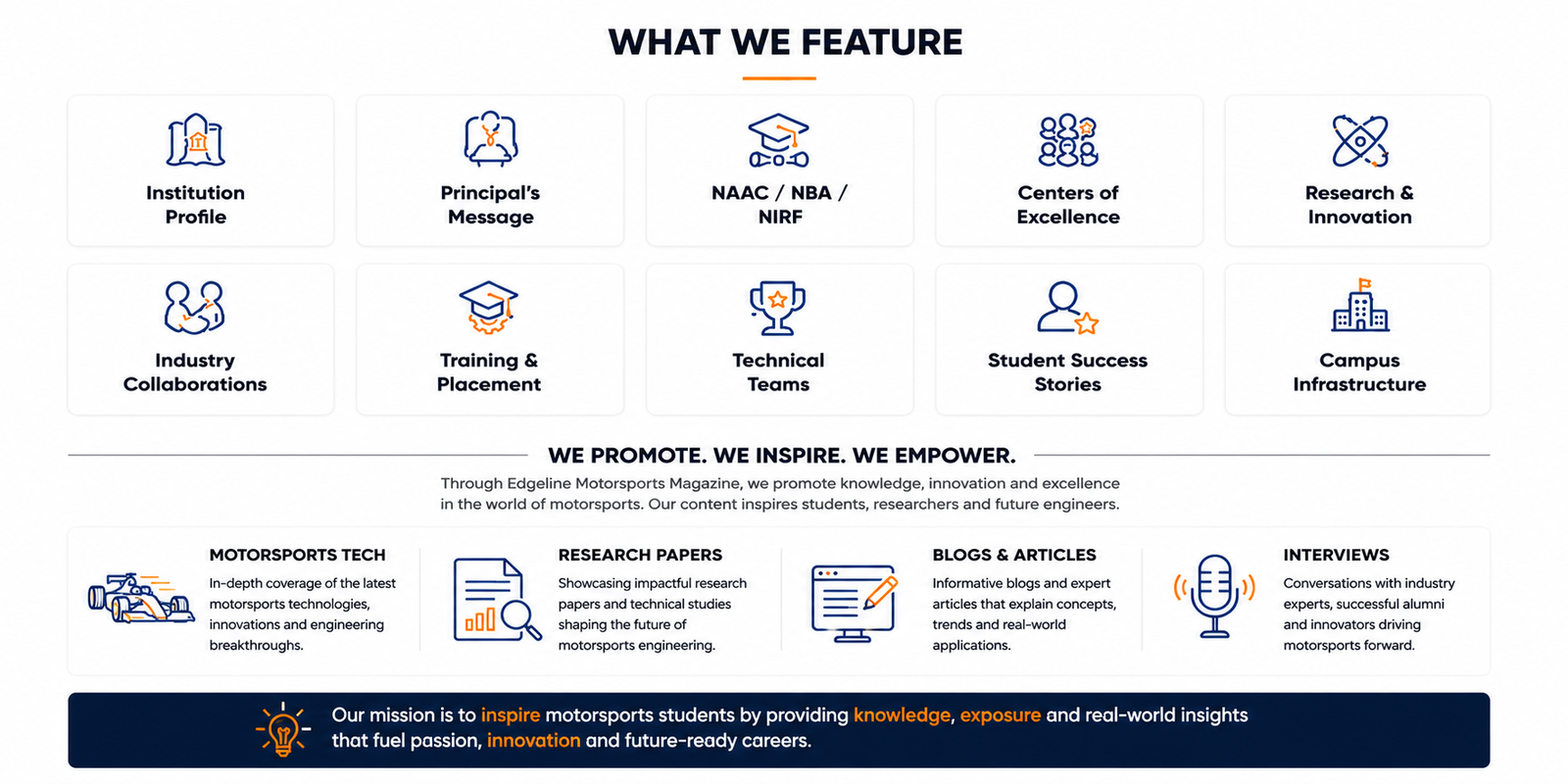 WHAT WE FEATURE

Institution Profile

Principal's Message

NAAC / NBA / NIRF

Centers of Excellence

Research & Innovation

Industry Collaborations

Training & Placement

Technical Teams

Student Success Stories

Campus Infrastructure

WE PROMOTE. WE INSPIRE. WE EMPOWER.

Through Edgeline Motorsports Magazine, we promote knowledge, innovation and excellence in the world of motorsports. Our content inspires students, researchers and future engineers.

MOTORSPORTS TECH
In-depth coverage of the latest motorsports technologies, innovations and engineering breakthroughs.

RESEARCH PAPERS
Showcasing impactful research papers and technical studies shaping the future of motorsports engineering.

BLOGS & ARTICLES
Informative blogs and expert articles that explain concepts, trends and real-world applications.

INTERVIEWS
Conversations with industry experts, successful alumni and innovators driving motorsports forward.

Our mission is to inspire motorsports students by providing knowledge, exposure and real-world insights that fuel passion, innovation and future-ready careers.